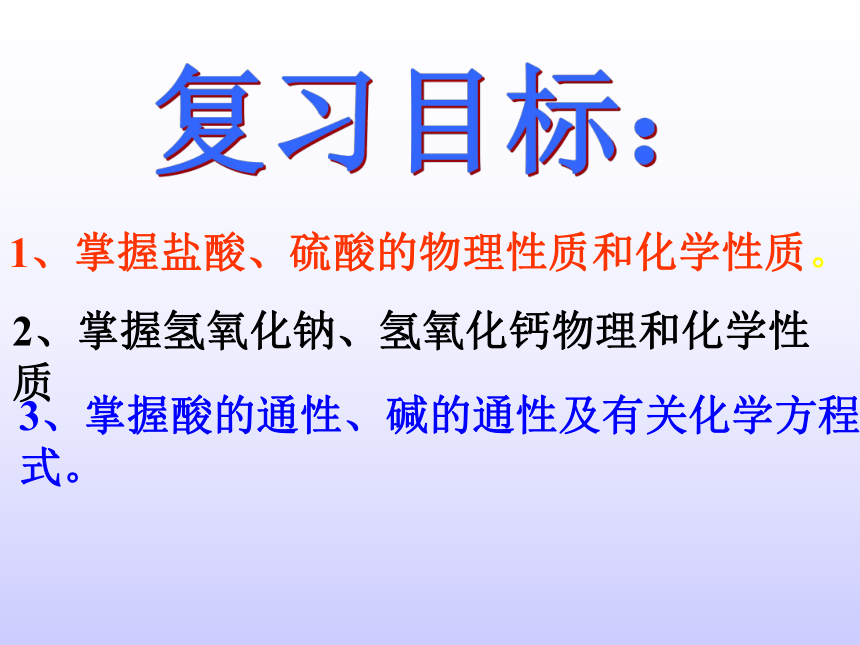 复习目标：

1、掌握盐酸、硫酸的物理性质和化学性质。

2、掌握氢氧化钠、氢氧化钙物理和化学性质

3、掌握酸的通性、碱的通性及有关化学方程式。